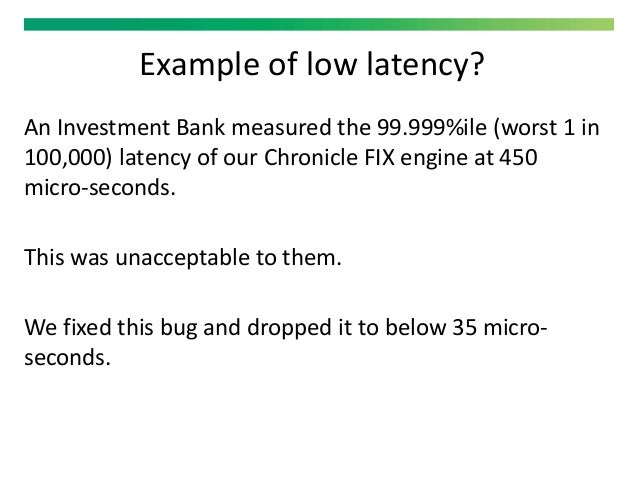 Example of low latency?

An Investment Bank measured the 99.999%ile (worst 1 in 100,000) latency of our Chronicle FIX engine at 450 micro-seconds.

This was unacceptable to them.

We fixed this bug and dropped it to below 35 micro-seconds.